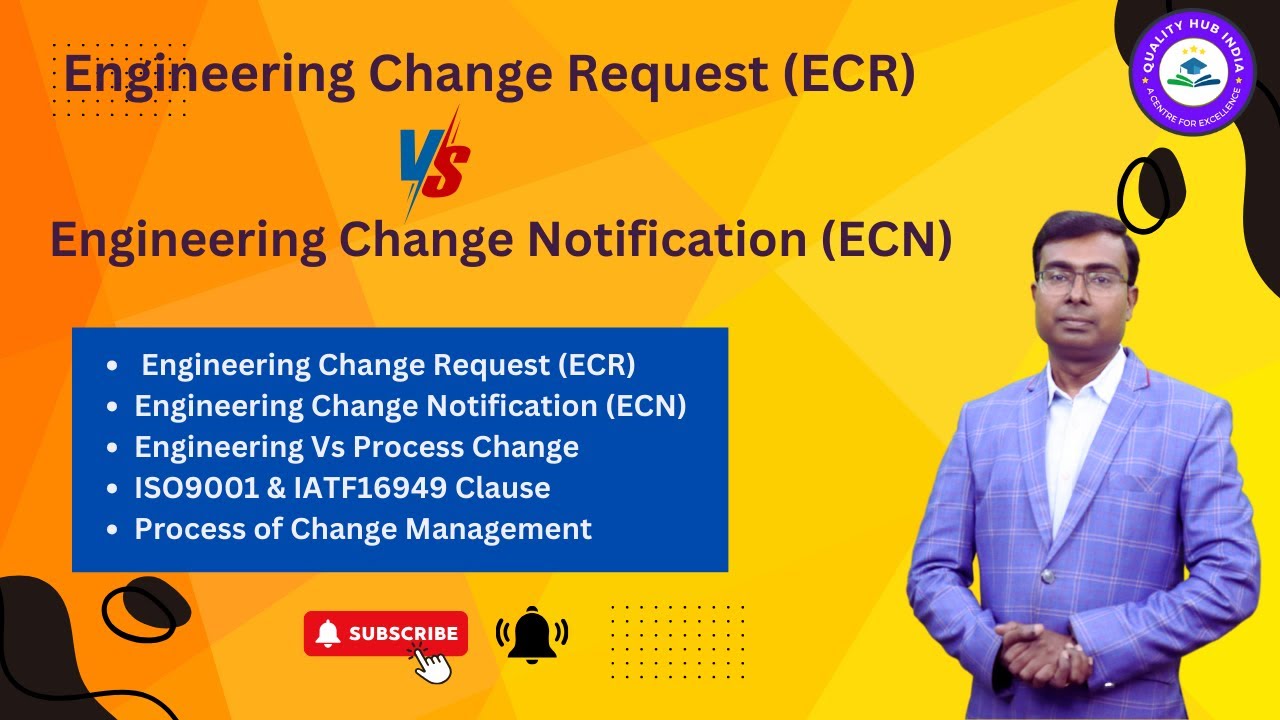 Engineering Change Request (ECR)

VS

Engineering Change Notification (ECN)

QUALITY HUB INDIA
A CENTRE FOR EXCELLENCE

- Engineering Change Request (ECR)
- Engineering Change Notification (ECN)
- Engineering Vs Process Change
- ISO9001 & IATF16949 Clause
- Process of Change Management

SUBSCRIBE